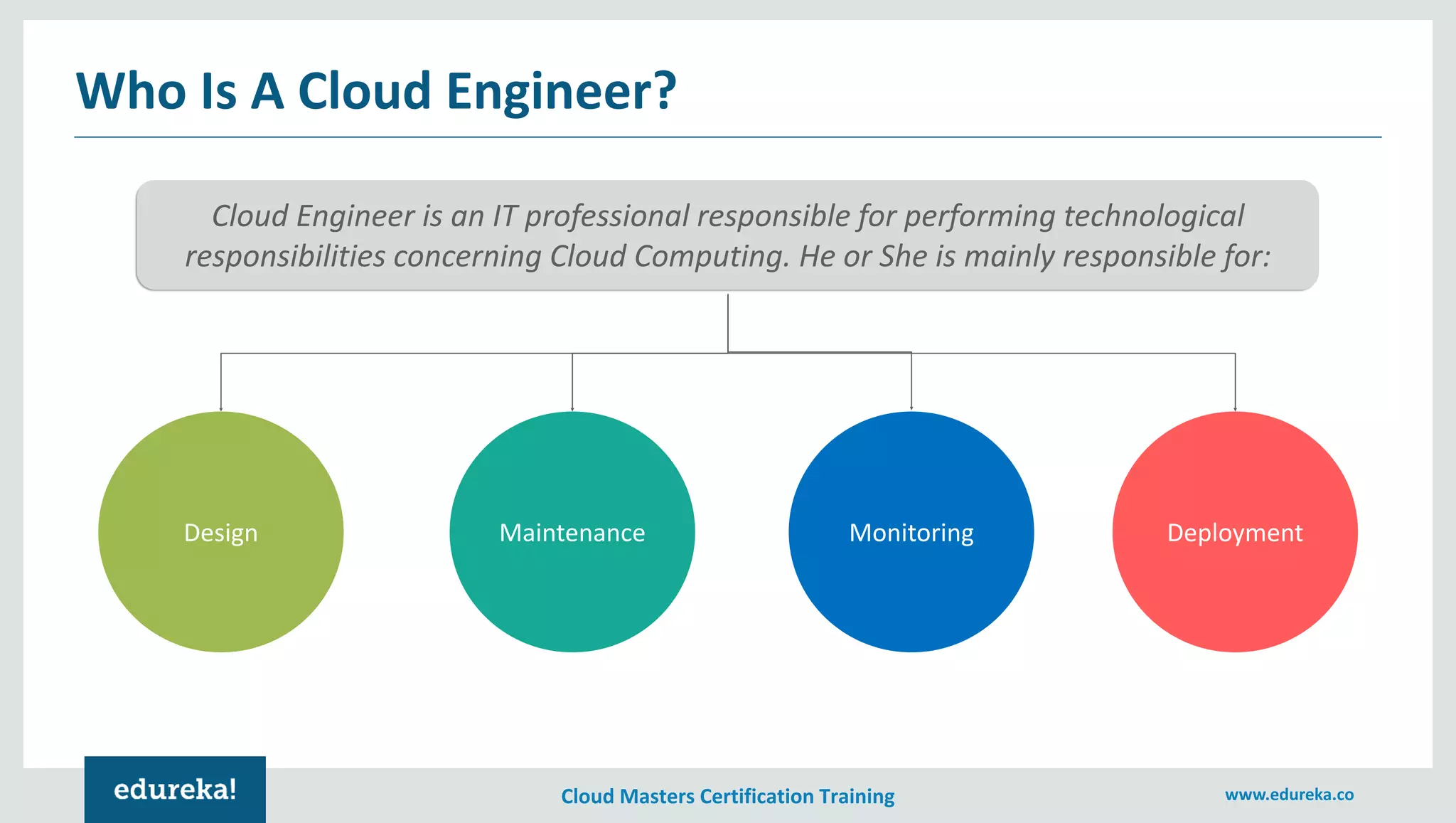 Who Is A Cloud Engineer?

Cloud Engineer is an IT professional responsible for performing technological responsibilities concerning Cloud Computing. He or She is mainly responsible for:

Design

Maintenance

Monitoring

Deployment

edureka!

Cloud Masters Certification Training

www.edureka.co